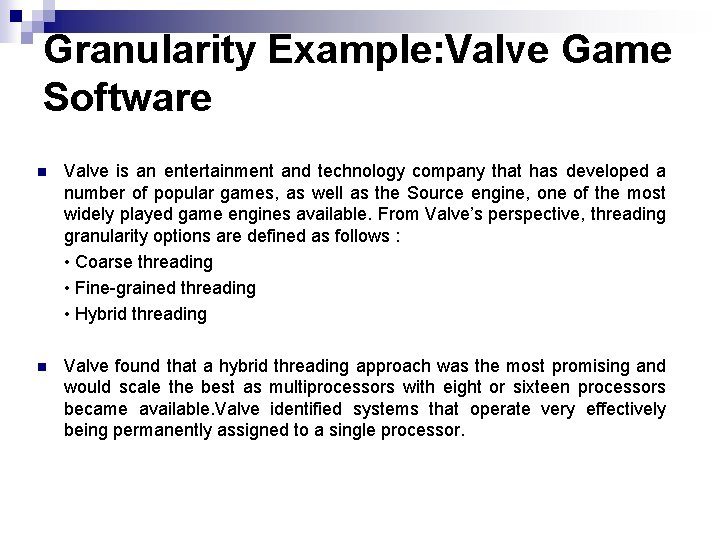 Granularity Example:Valve Game Software

Valve is an entertainment and technology company that has developed a number of popular games, as well as the Source engine, one of the most widely played game engines available. From Valve's perspective, threading granularity options are defined as follows :

• Coarse threading

• Fine-grained threading

• Hybrid threading

Valve found that a hybrid threading approach was the most promising and would scale the best as multiprocessors with eight or sixteen processors became available.Valve identified systems that operate very effectively being permanently assigned to a single processor.